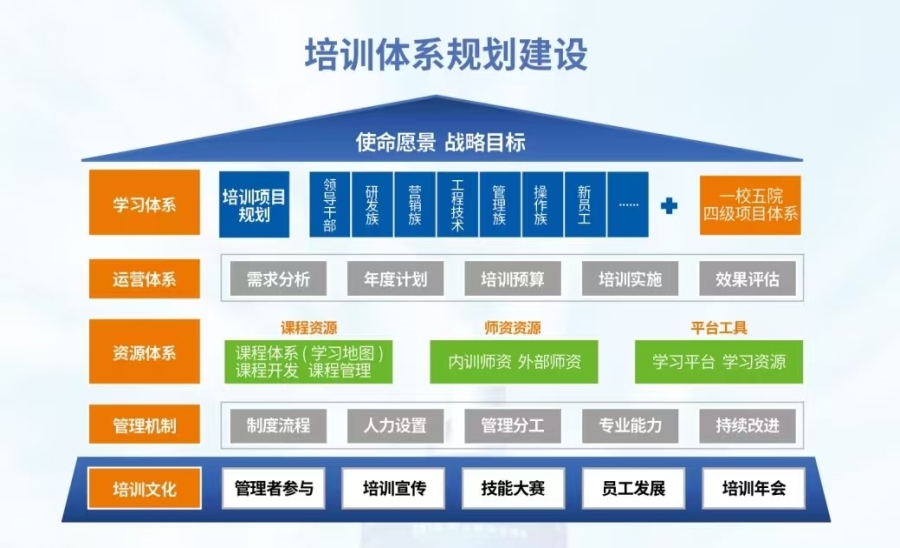 培训体系规划建设

使命愿景 战略目标

学习体系

培训项目规划

领导干部

研发族

营销族

工程技术

管理族

操作族

新员工

……

+

一校五院
四级项目体系

运营体系

需求分析

年度计划

培训预算

培训实施

效果评估

资源体系

课程资源

课程体系（学习地图）
课程开发 课程管理

师资资源

内训师资 外部师资

平台工具

学习平台 学习资源

管理机制

制度流程

人力设置

管理分工

专业能力

持续改进

培训文化

管理者参与

培训宣传

技能大赛

员工发展

培训年会